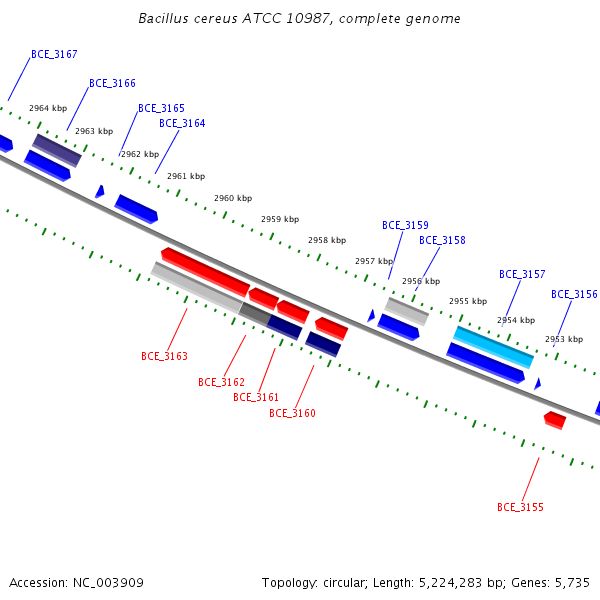 Bacillus cereus ATCC 10987, complete genome

BCE_3167
BCE_3166
BCE_3165
BCE_3164
2964 kbp
2963 kbp
2962 kbp
2961 kbp
2960 kbp
2959 kbp
2958 kbp
2957 kbp
2956 kbp
2955 kbp
2954 kbp
2953 kbp
BCE_3159
BCE_3158
BCE_3157
BCE_3156
BCE_3163
BCE_3162
BCE_3161
BCE_3160
BCE_3155

Accession: NC_003909
Topology: circular; Length: 5,224,283 bp; Genes: 5,735